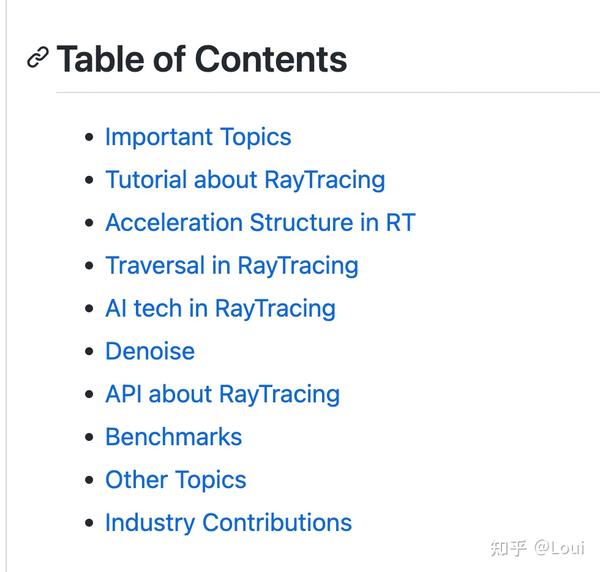 Table of Contents

- Important Topics
- Tutorial about RayTracing
- Acceleration Structure in RT
- Traversal in RayTracing
- AI tech in RayTracing
- Denoise
- API about RayTracing
- Benchmarks
- Other Topics
- Industry Contributions

知乎 @Loui